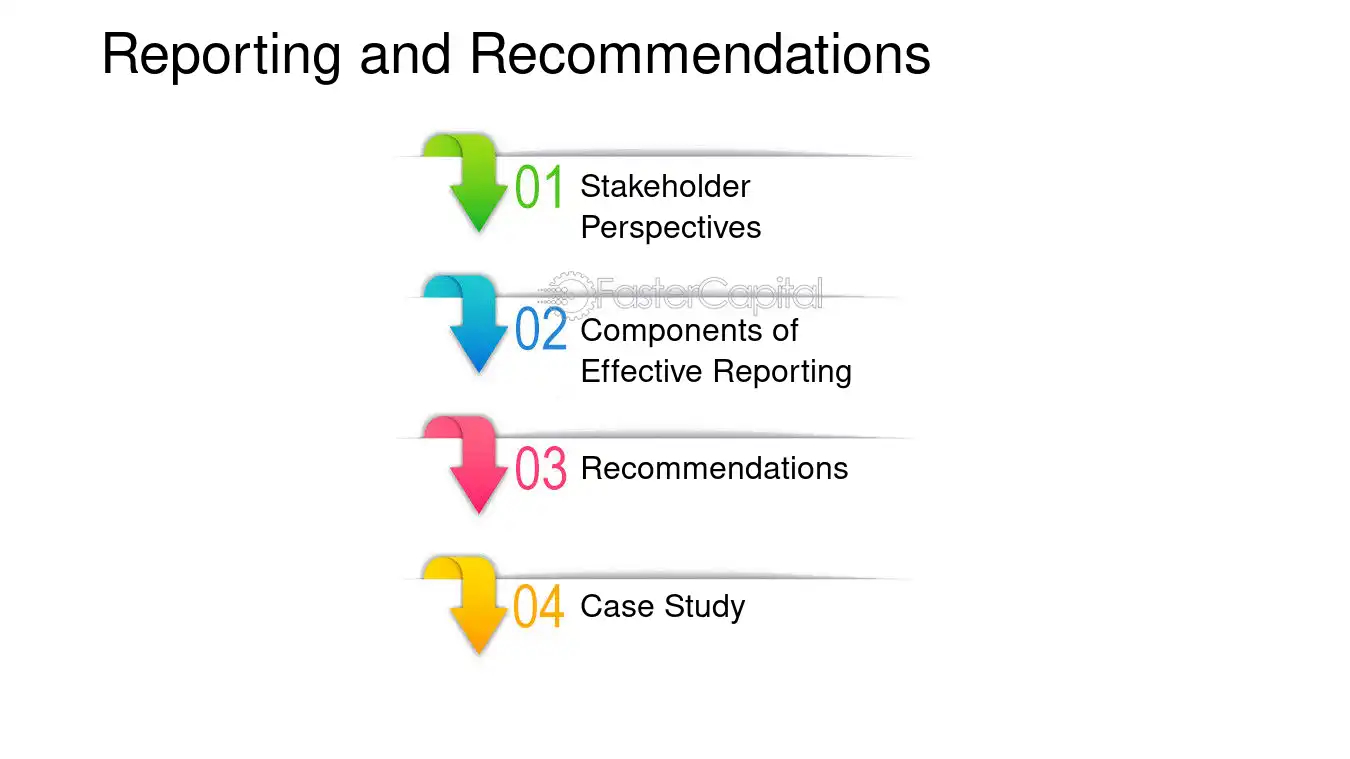 Reporting and Recommendations

01 Stakeholder Perspectives

02 Components of Effective Reporting

03 Recommendations

04 Case Study

FasterCapital